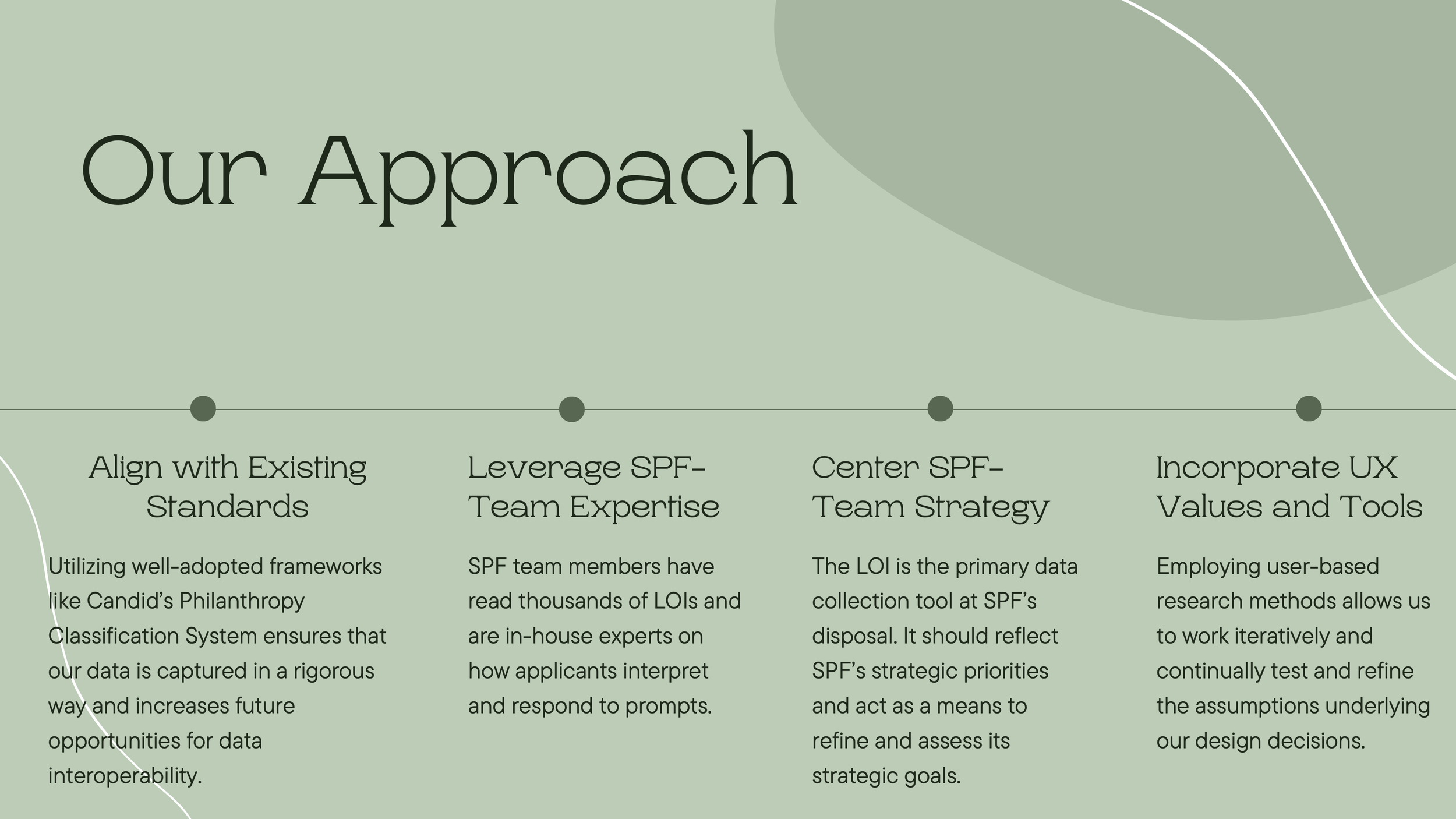 Our Approach

Align with Existing Standards

Utilizing well-adopted frameworks like Candid's Philanthropy Classification System ensures that our data is captured in a rigorous way and increases future opportunities for data interoperability.

Leverage SPF-Team Expertise

SPF team members have read thousands of LOIs and are in-house experts on how applicants interpret and respond to prompts.

Center SPF-Team Strategy

The LOI is the primary data collection tool at SPF's disposal. It should reflect SPF's strategic priorities and act as a means to refine and assess its strategic goals.

Incorporate UX Values and Tools

Employing user-based research methods allows us to work iteratively and continually test and refine the assumptions underlying our design decisions.